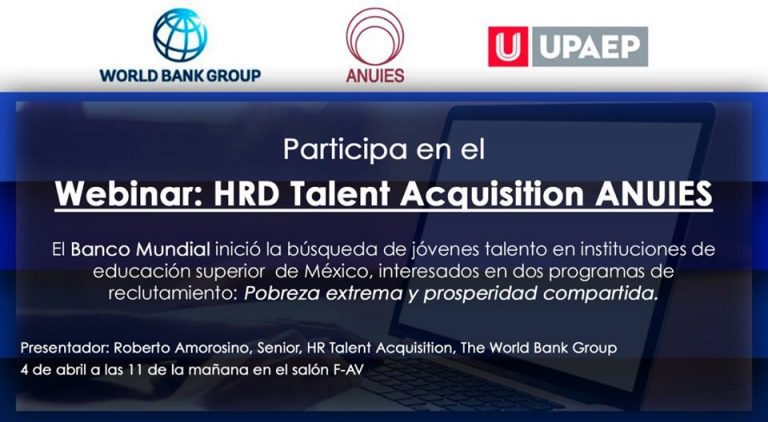 WORLD BANK GROUP

ANUIES

U UPAEP

Participa en el

Webinar: HRD Talent Acquisition ANUIES

El Banco Mundial inició la búsqueda de jóvenes talento en instituciones de educación superior de México, interesados en dos programas de reclutamiento: Pobreza extrema y prosperidad compartida.

Presentador: Roberto Amorosino, Senior, HR Talent Acquisition, The World Bank Group
4 de abril a las 11 de la mañana en el salón F-AV